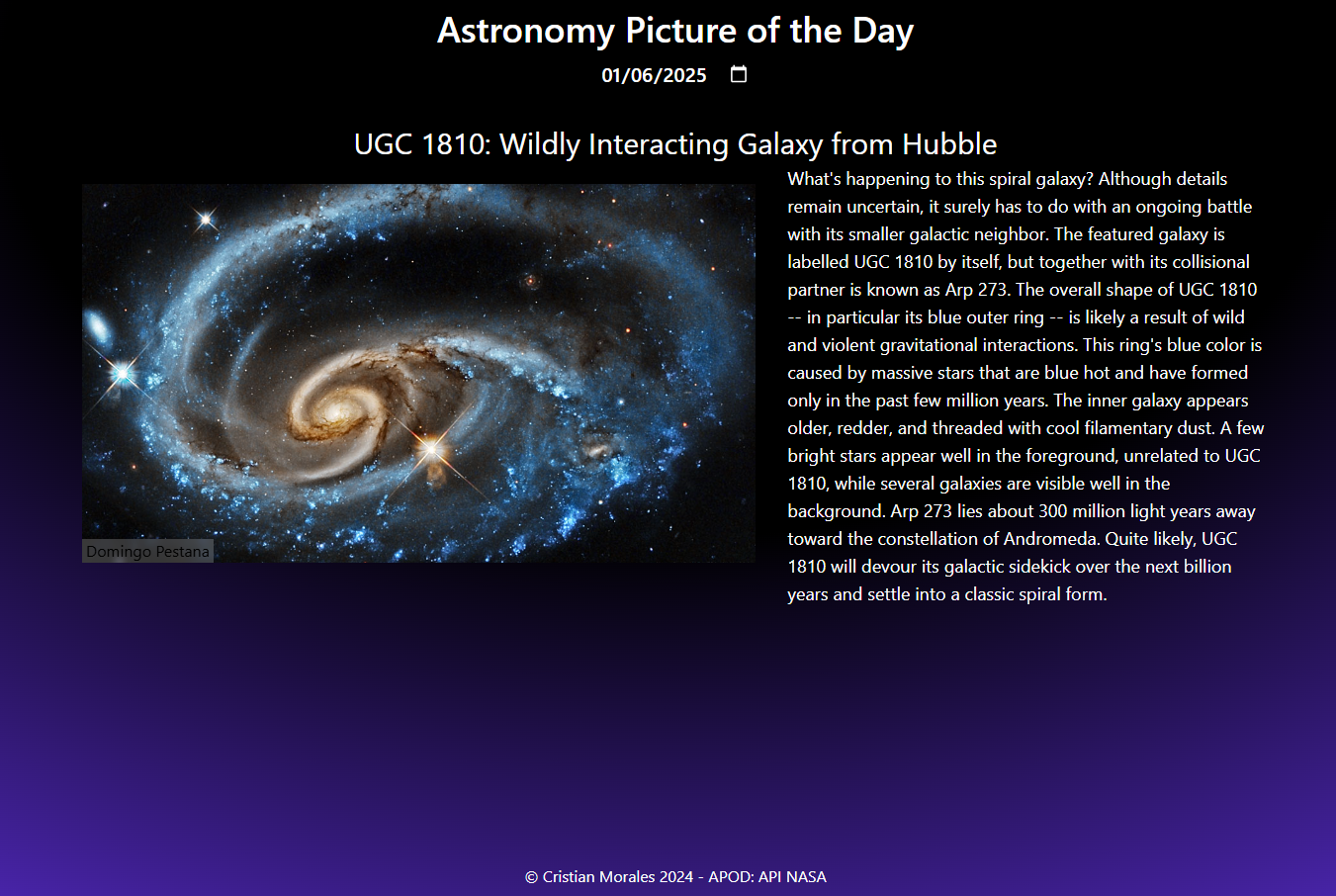 Astronomy Picture of the Day

01/06/2025

UGC 1810: Wildly Interacting Galaxy from Hubble

Domingo Pestana

What's happening to this spiral galaxy? Although details remain uncertain, it surely has to do with an ongoing battle with its smaller galactic neighbor. The featured galaxy is labelled UGC 1810 by itself, but together with its collisional partner is known as Arp 273. The overall shape of UGC 1810 -- in particular its blue outer ring -- is likely a result of wild and violent gravitational interactions. This ring's blue color is caused by massive stars that are blue hot and have formed only in the past few million years. The inner galaxy appears older, redder, and threaded with cool filamentary dust. A few bright stars appear well in the foreground, unrelated to UGC 1810, while several galaxies are visible well in the background. Arp 273 lies about 300 million light years away toward the constellation of Andromeda. Quite likely, UGC 1810 will devour its galactic sidekick over the next billion years and settle into a classic spiral form.

© Cristian Morales 2024 - APOD: API NASA